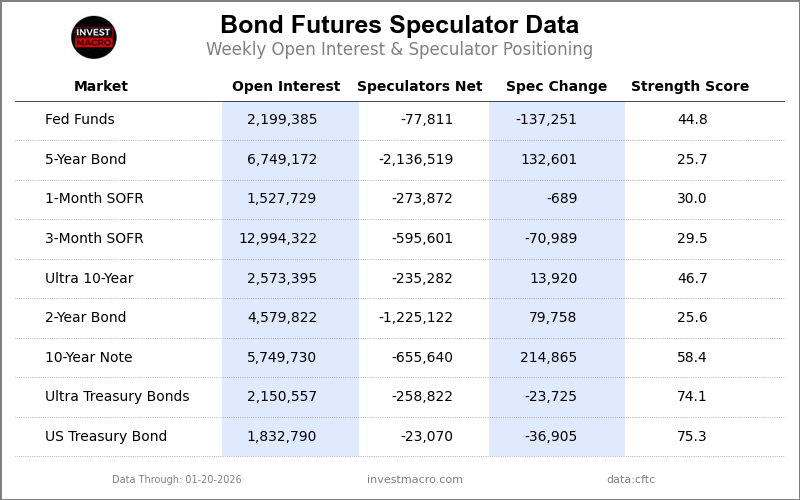 INVEST MACRO

Bond Futures Speculator Data
Weekly Open Interest & Speculator Positioning

| Market | Open Interest | Speculators Net | Spec Change | Strength Score |
|---|---|---|---|---|
| Fed Funds | 2,199,385 | -77,811 | -137,251 | 44.8 |
| 5-Year Bond | 6,749,172 | -2,136,519 | 132,601 | 25.7 |
| 1-Month SOFR | 1,527,729 | -273,872 | -689 | 30.0 |
| 3-Month SOFR | 12,994,322 | -595,601 | -70,989 | 29.5 |
| Ultra 10-Year | 2,573,395 | -235,282 | 13,920 | 46.7 |
| 2-Year Bond | 4,579,822 | -1,225,122 | 79,758 | 25.6 |
| 10-Year Note | 5,749,730 | -655,640 | 214,865 | 58.4 |
| Ultra Treasury Bonds | 2,150,557 | -258,822 | -23,725 | 74.1 |
| US Treasury Bond | 1,832,790 | -23,070 | -36,905 | 75.3 |

Data Through: 01-20-2026 investmacro.com data:cftc